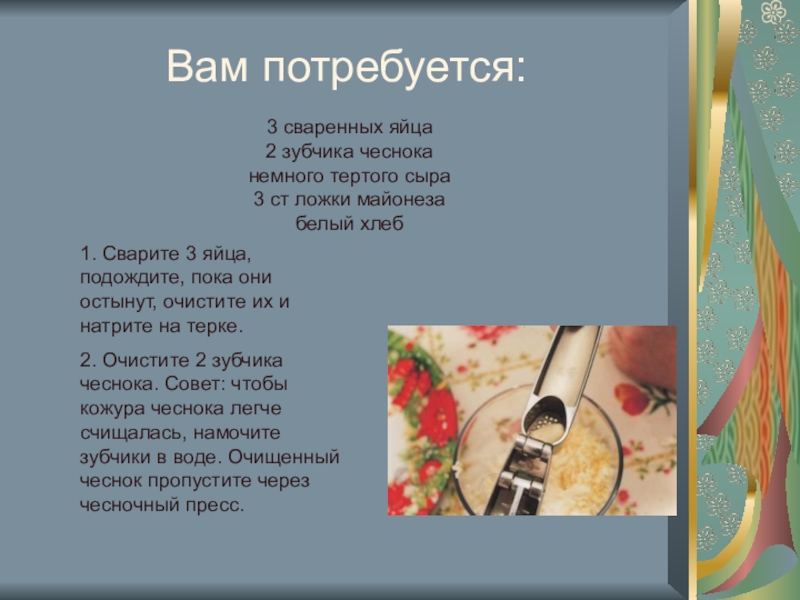 Вам потребуется:

3 сваренных яйца
2 зубчика чеснока
немного тертого сыра
3 ст ложки майонеза
белый хлеб

1. Сварите 3 яйца, подождите, пока они остынут, очистите их и натрите на терке.

2. Очистите 2 зубчика чеснока. Совет: чтобы кожура чеснока легче счищалась, намочите зубчики в воде. Очищенный чеснок пропустите через чесночный пресс.